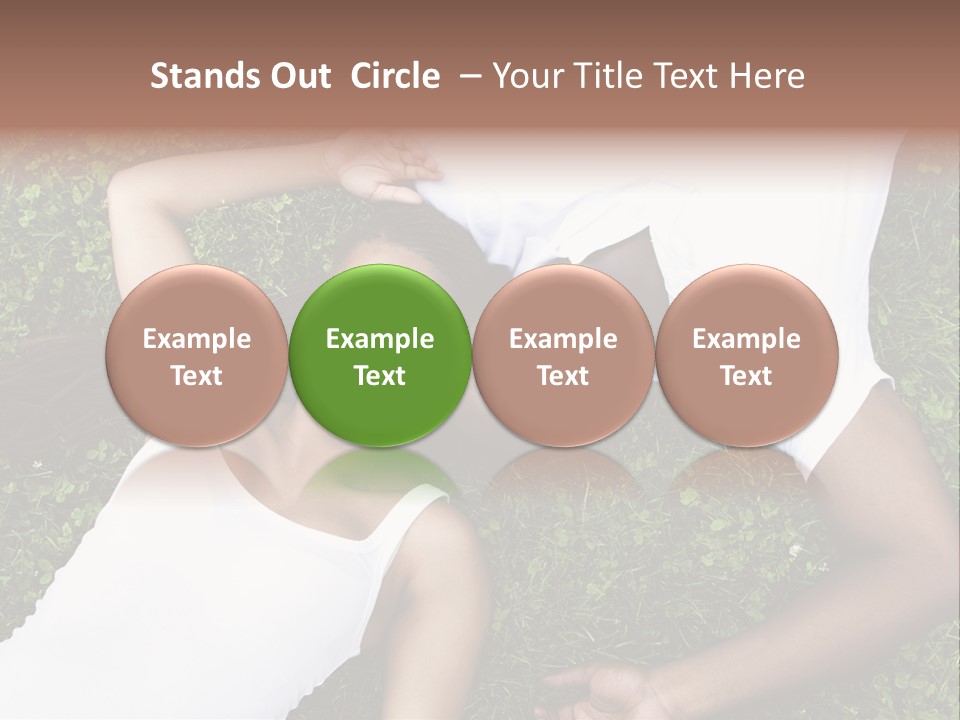 Stands Out Circle – Your Title Text Here

Example Text

Example Text

Example Text

Example Text